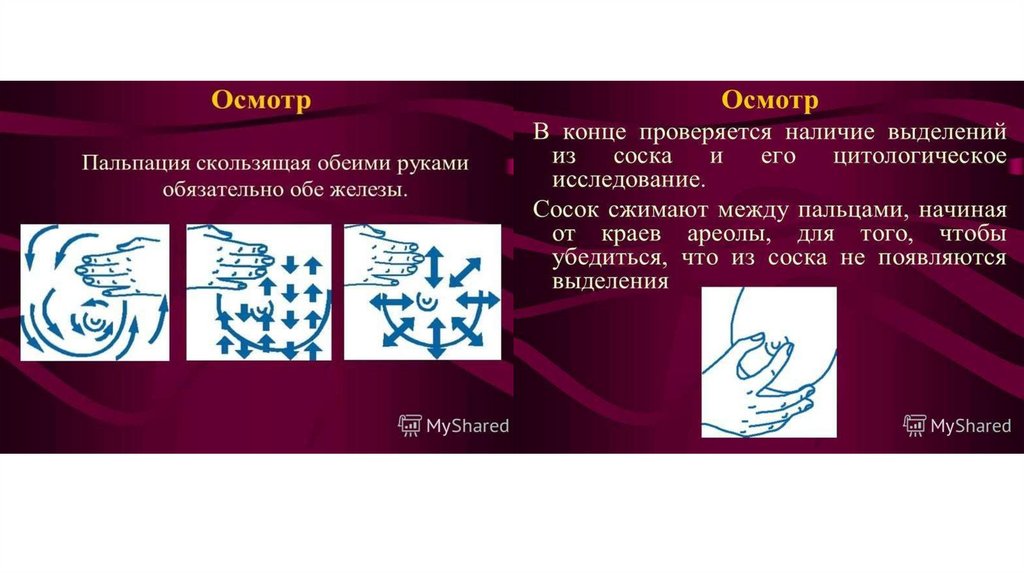 Осмотр

Пальпация скользящая обеими руками обязательно обе железы.

MyShared

Осмотр

В конце проверяется наличие выделений из соска и его цитологическое исследование.

Сосок сжимают между пальцами, начиная от краев ареолы, для того, чтобы убедиться, что из соска не появляются выделения

MyShared